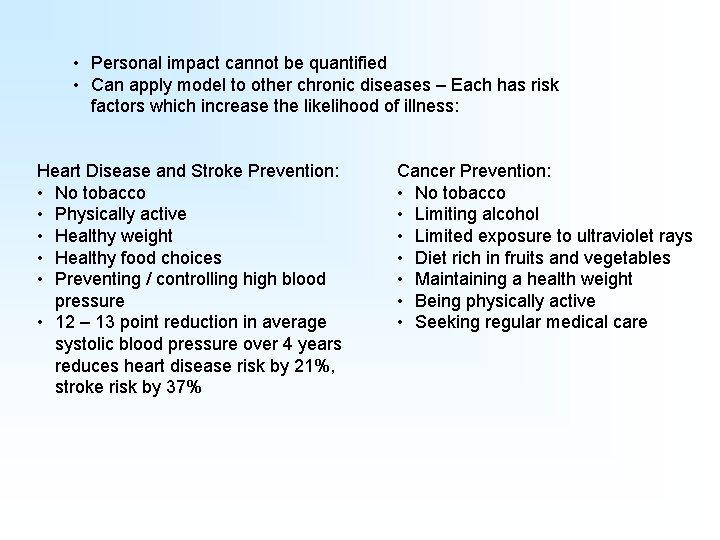 • Personal impact cannot be quantified
• Can apply model to other chronic diseases – Each has risk factors which increase the likelihood of illness:

Heart Disease and Stroke Prevention:
• No tobacco
• Physically active
• Healthy weight
• Healthy food choices
• Preventing / controlling high blood pressure
• 12 – 13 point reduction in average systolic blood pressure over 4 years reduces heart disease risk by 21%, stroke risk by 37%

Cancer Prevention:
• No tobacco
• Limiting alcohol
• Limited exposure to ultraviolet rays
• Diet rich in fruits and vegetables
• Maintaining a health weight
• Being physically active
• Seeking regular medical care